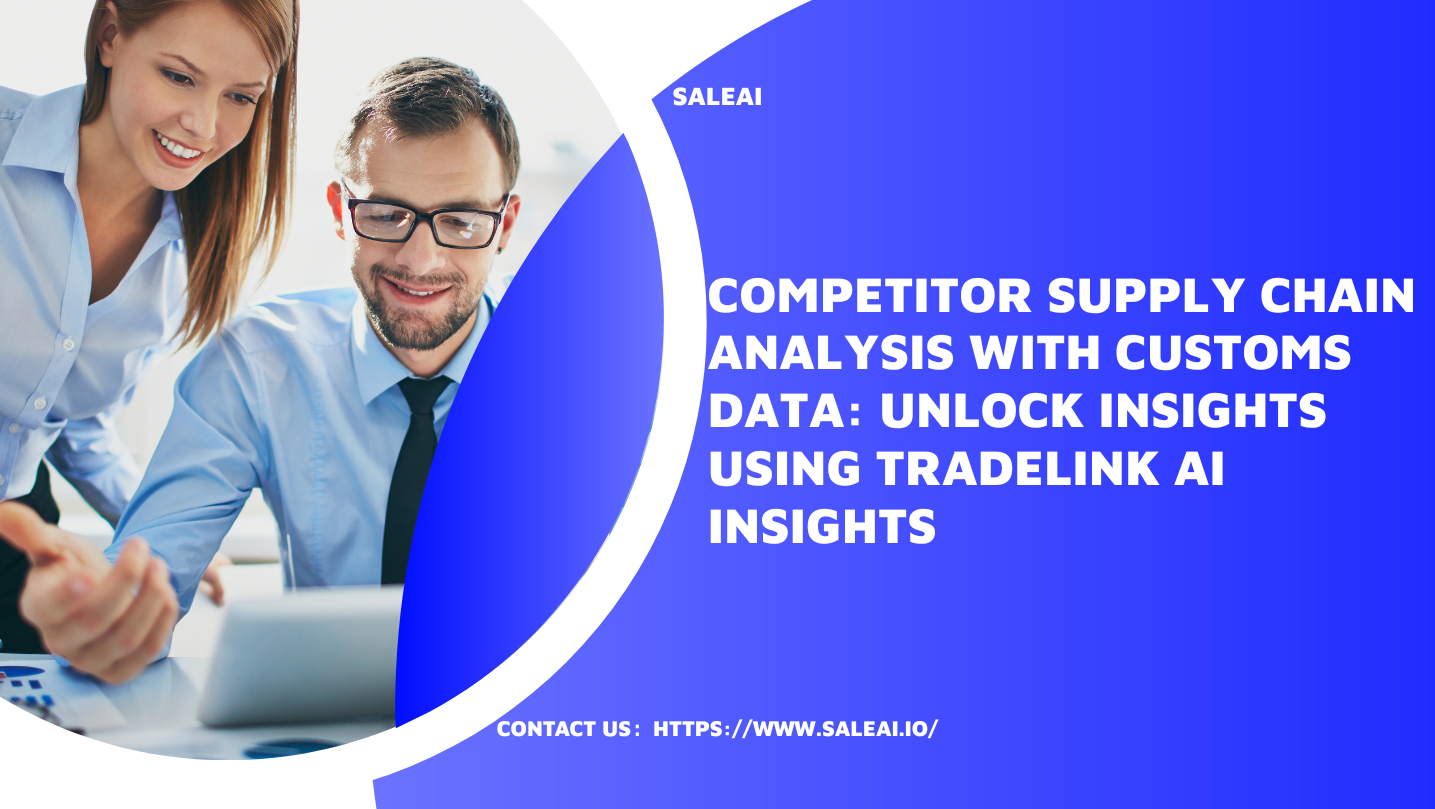 SALEAI

COMPETITOR SUPPLY CHAIN ANALYSIS WITH CUSTOMS DATA: UNLOCK INSIGHTS USING TRADELINK AI INSIGHTS

CONTACT US: HTTPS://WWW.SALEAI.IO/